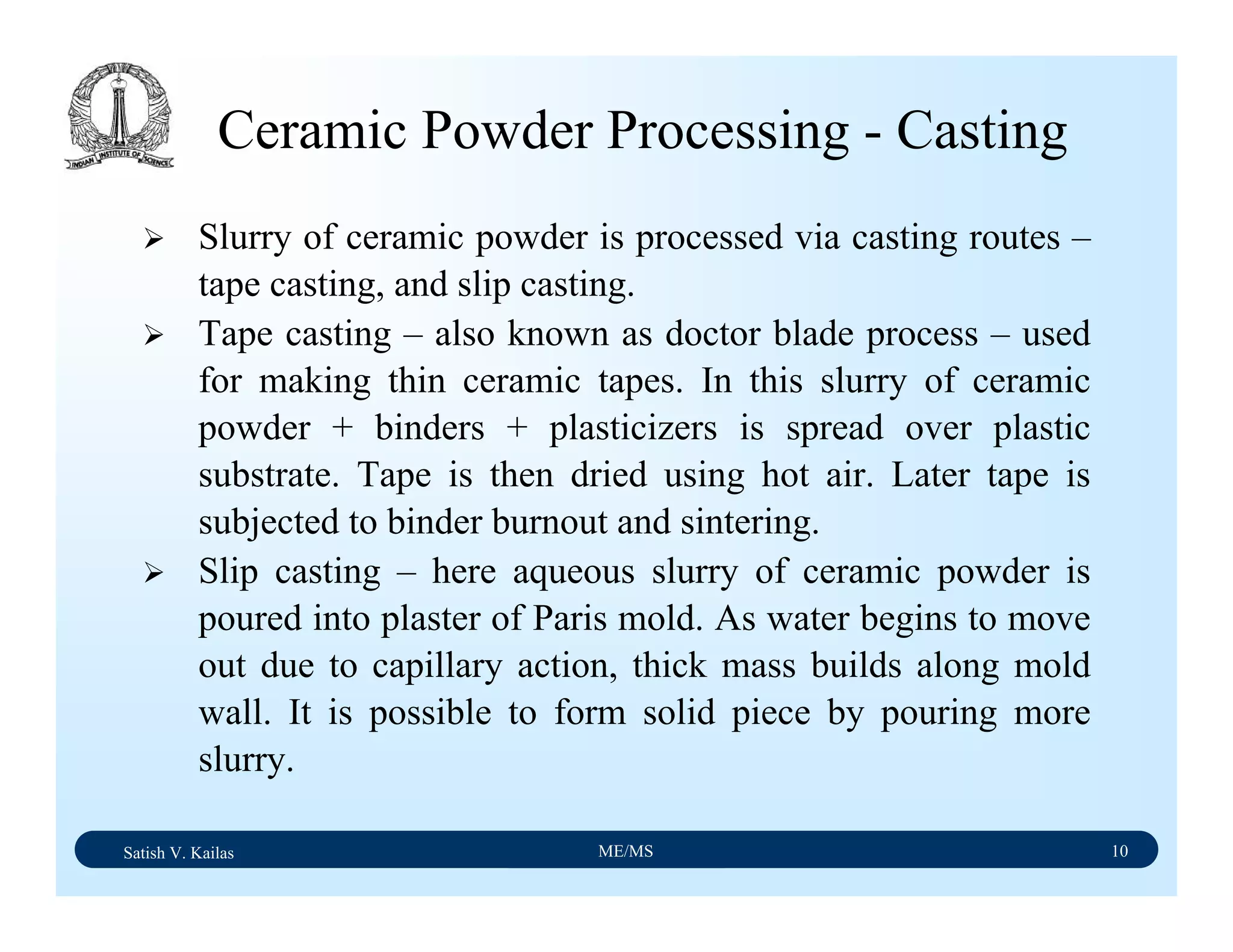 INDIAN INSTITUTE OF SCIENCE

Ceramic Powder Processing - Casting

➢ Slurry of ceramic powder is processed via casting routes – tape casting, and slip casting.

➢ Tape casting – also known as doctor blade process – used for making thin ceramic tapes. In this slurry of ceramic powder + binders + plasticizers is spread over plastic substrate. Tape is then dried using hot air. Later tape is subjected to binder burnout and sintering.

➢ Slip casting – here aqueous slurry of ceramic powder is poured into plaster of Paris mold. As water begins to move out due to capillary action, thick mass builds along mold wall. It is possible to form solid piece by pouring more slurry.

Satish V. Kailas ME/MS 10